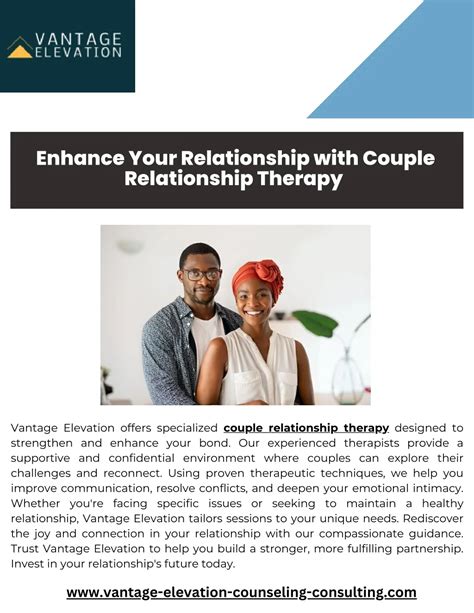 VANTAGE ELEVATION

Enhance Your Relationship with Couple Relationship Therapy

Vantage Elevation offers specialized couple relationship therapy designed to strengthen and enhance your bond. Our experienced therapists provide a supportive and confidential environment where couples can explore their challenges and reconnect. Using proven therapeutic techniques, we help you improve communication, resolve conflicts, and deepen your emotional intimacy. Whether you're facing specific issues or seeking to maintain a healthy relationship, Vantage Elevation tailors sessions to your unique needs. Rediscover the joy and connection in your relationship with our compassionate guidance. Trust Vantage Elevation to help you build a stronger, more fulfilling partnership. Invest in your relationship's future today.

www.vantage-elevation-counseling-consulting.com